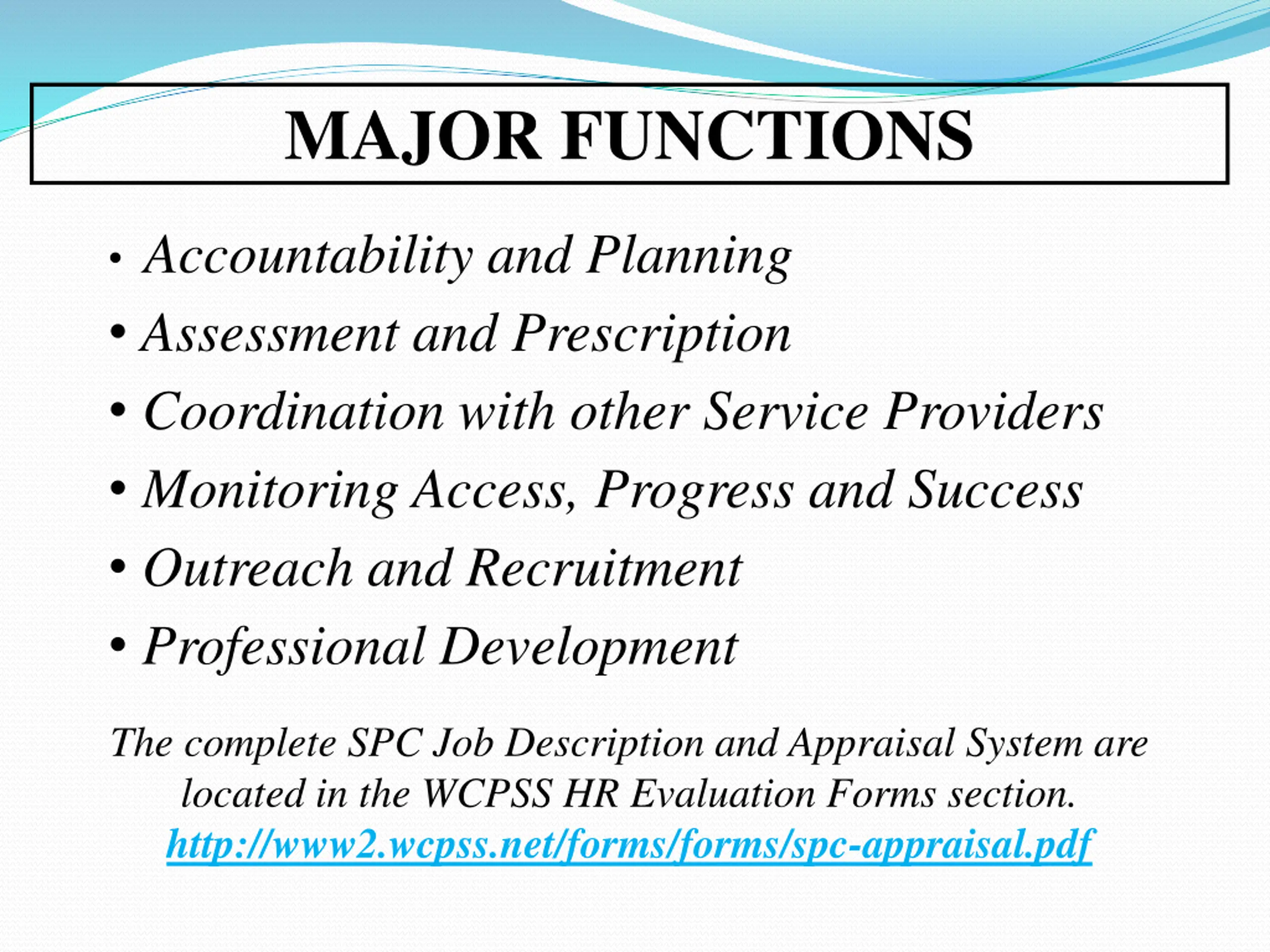 MAJOR FUNCTIONS

• Accountability and Planning
• Assessment and Prescription
• Coordination with other Service Providers
• Monitoring Access, Progress and Success
• Outreach and Recruitment
• Professional Development

The complete SPC Job Description and Appraisal System are located in the WCPSS HR Evaluation Forms section.
http://www2.wcpss.net/forms/forms/spc-appraisal.pdf